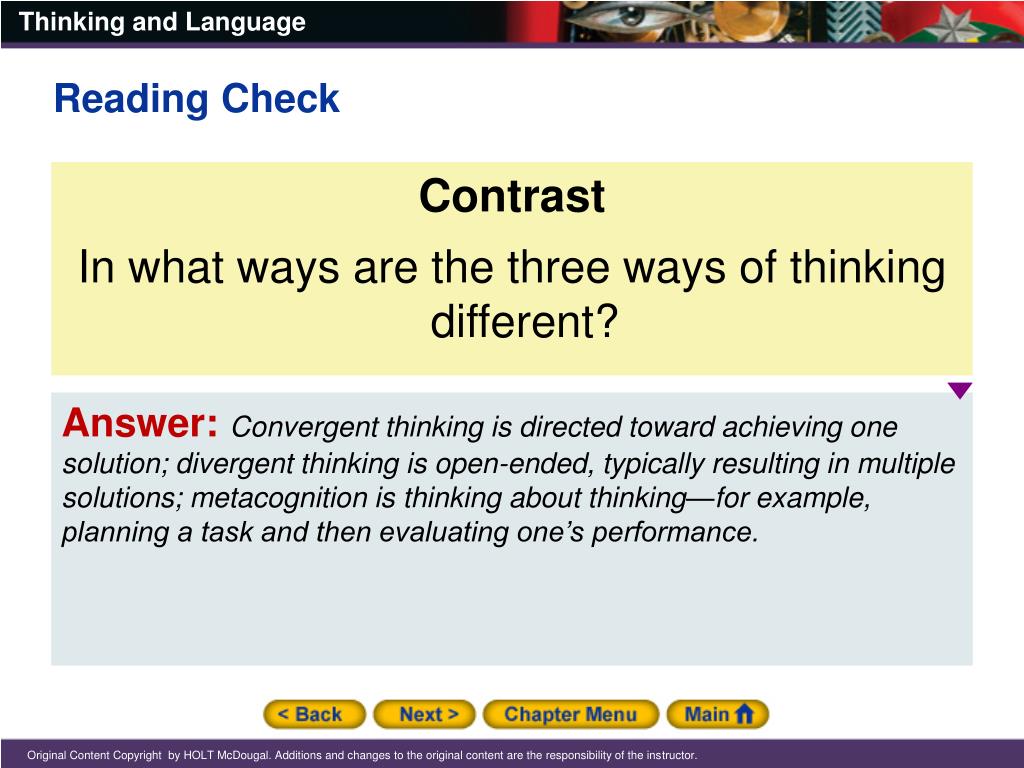 Thinking and Language

Reading Check

Contrast

In what ways are the three ways of thinking different?

Answer: Convergent thinking is directed toward achieving one solution; divergent thinking is open-ended, typically resulting in multiple solutions; metacognition is thinking about thinking—for example, planning a task and then evaluating one's performance.

< Back Next > Chapter Menu Main

Original Content Copyright by HOLT McDougal. Additions and changes to the original content are the responsibility of the instructor.